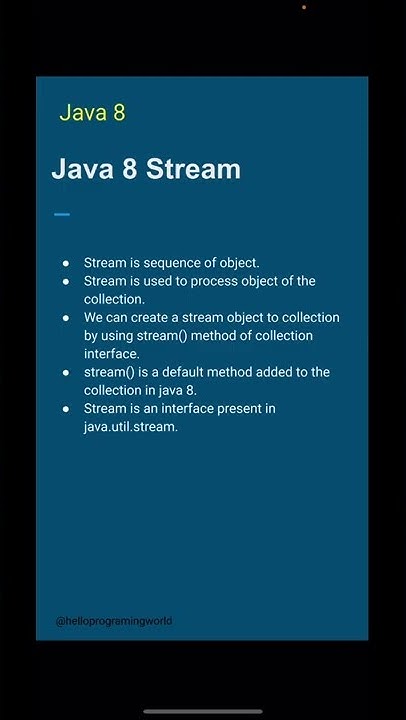 Java 8

Java 8 Stream

- Stream is sequence of object.
- Stream is used to process object of the collection.
- We can create a stream object to collection by using stream() method of collection interface.
- stream() is a default method added to the collection in java 8.
- Stream is an interface present in java.util.stream.

@helloprogramingworld